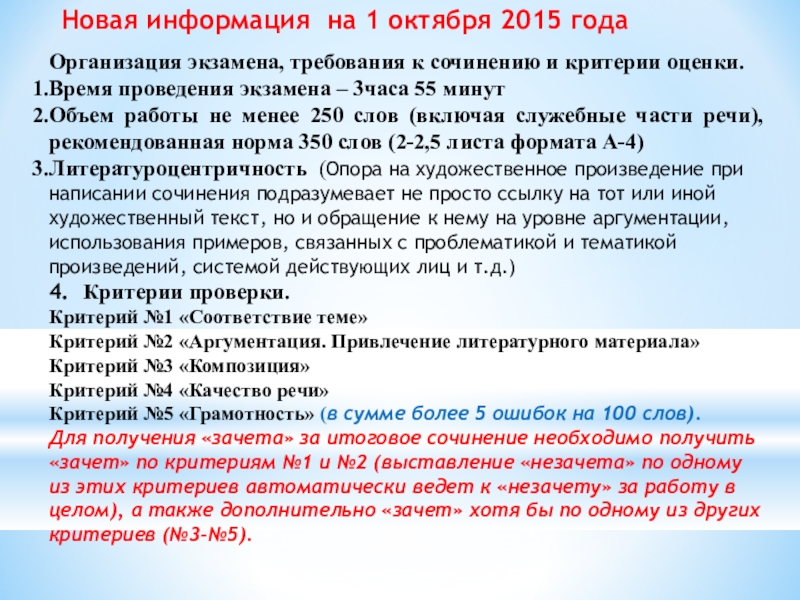 Новая информация на 1 октября 2015 года

Организация экзамена, требования к сочинению и критерии оценки.

1.Время проведения экзамена – 3часа 55 минут

2.Объем работы не менее 250 слов (включая служебные части речи), рекомендованная норма 350 слов (2-2,5 листа формата А-4)

3.Литературоцентричность (Опора на художественное произведение при написании сочинения подразумевает не просто ссылку на тот или иной художественный текст, но и обращение к нему на уровне аргументации, использования примеров, связанных с проблематикой и тематикой произведений, системой действующих лиц и т.д.)

4. Критерии проверки.

Критерий №1 «Соответствие теме»

Критерий №2 «Аргументация. Привлечение литературного материала»

Критерий №3 «Композиция»

Критерий №4 «Качество речи»

Критерий №5 «Грамотность» (в сумме более 5 ошибок на 100 слов).

Для получения «зачета» за итоговое сочинение необходимо получить «зачет» по критериям №1 и №2 (выставление «незачета» по одному из этих критериев автоматически ведет к «незачету» за работу в целом), а также дополнительно «зачет» хотя бы по одному из других критериев (№3-№5).